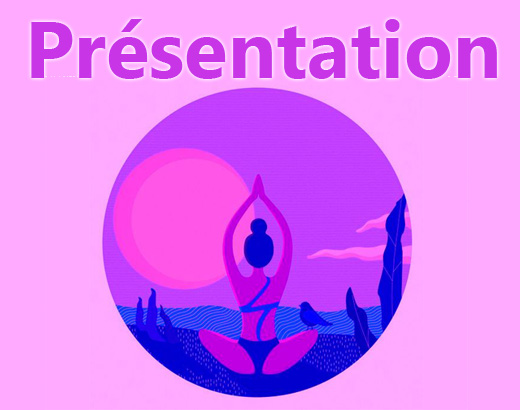 Présentation